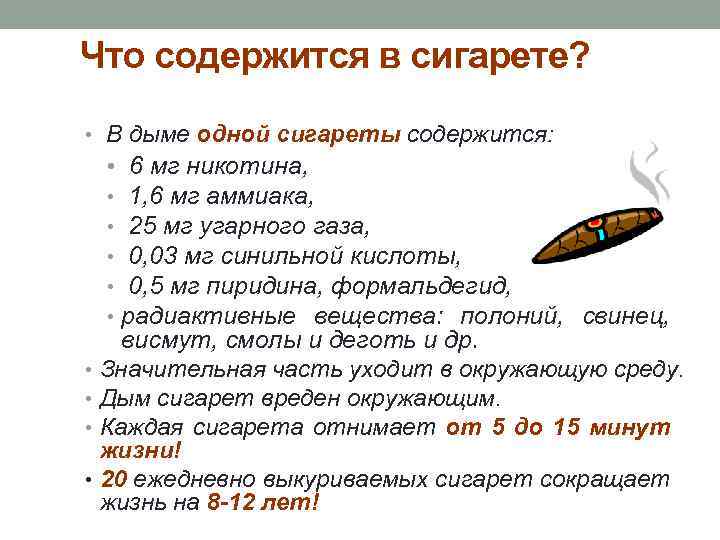 Что содержится в сигарете?

• В дыме одной сигареты содержится:
  • 6 мг никотина,
  • 1,6 мг аммиака,
  • 25 мг угарного газа,
  • 0,03 мг синильной кислоты,
  • 0,5 мг пиридина, формальдегид,
  • радиактивные вещества: полоний, свинец, висмут, смолы и деготь и др.
• Значительная часть уходит в окружающую среду.
• Дым сигарет вреден окружающим.
• Каждая сигарета отнимает от 5 до 15 минут жизни!
• 20 ежедневно выкуриваемых сигарет сокращает жизнь на 8-12 лет!